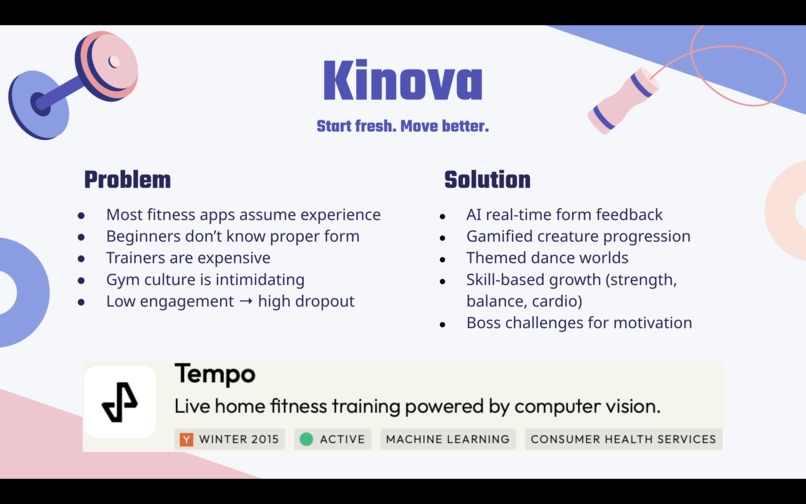 Kinova
Start fresh. Move better.

Problem
- Most fitness apps assume experience
- Beginners don't know proper form
- Trainers are expensive
- Gym culture is intimidating
- Low engagement → high dropout

Solution
- AI real-time form feedback
- Gamified creature progression
- Themed dance worlds
- Skill-based growth (strength, balance, cardio)
- Boss challenges for motivation

Tempo
Live home fitness training powered by computer vision.
Y WINTER 2015 ACTIVE MACHINE LEARNING CONSUMER HEALTH SERVICES